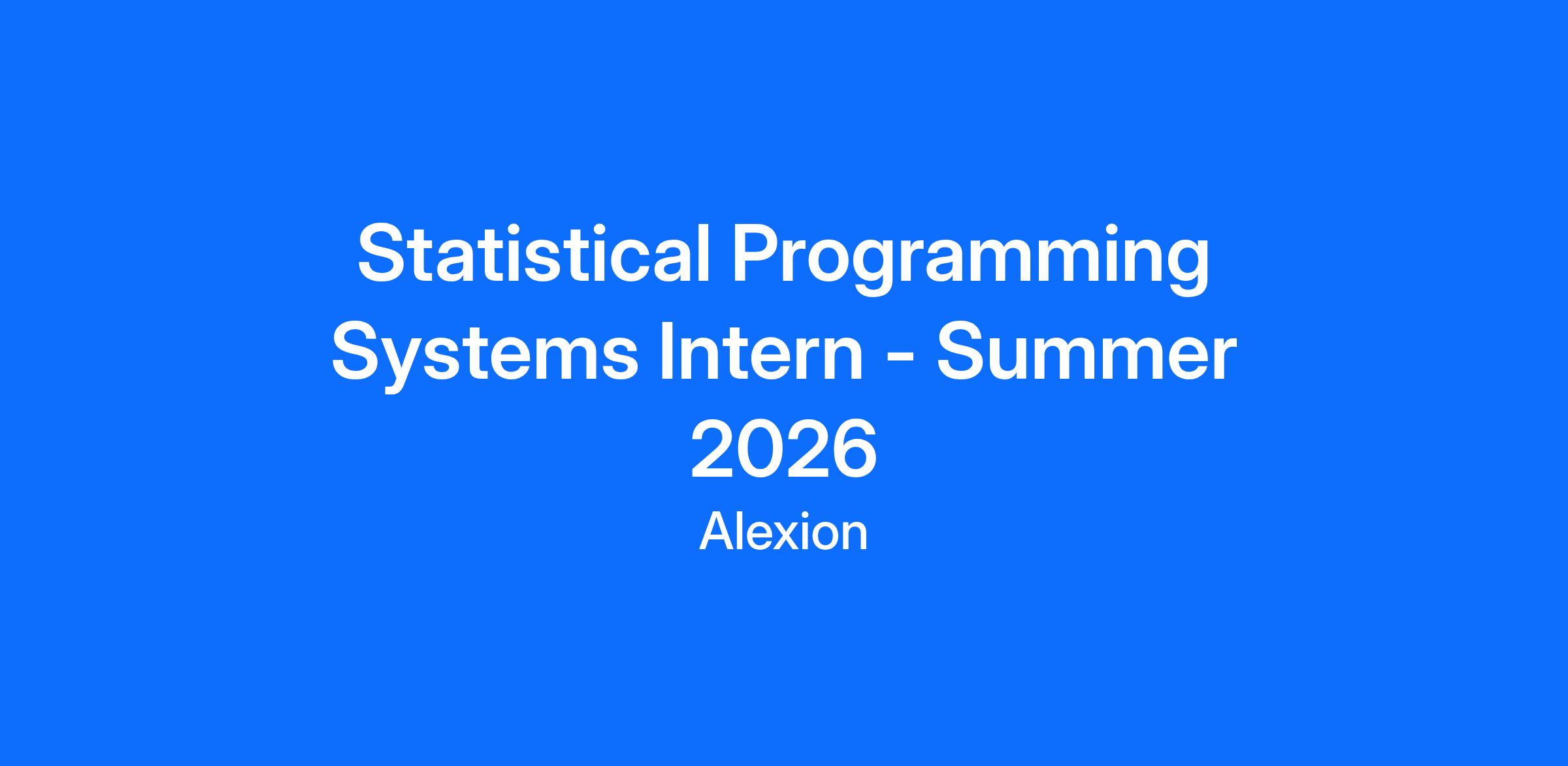 Statistical Programming Systems Intern - Summer 2026

Alexion